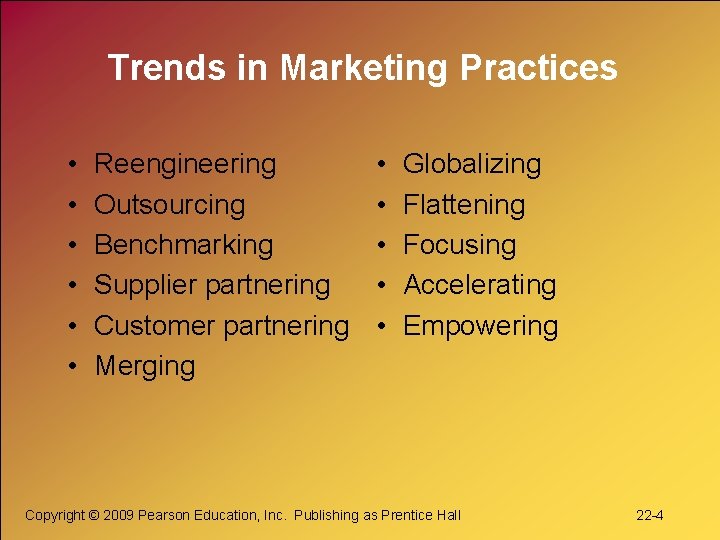 Trends in Marketing Practices

• Reengineering
• Outsourcing
• Benchmarking
• Supplier partnering
• Customer partnering
• Merging

• Globalizing
• Flattening
• Focusing
• Accelerating
• Empowering

Copyright © 2009 Pearson Education, Inc. Publishing as Prentice Hall

22-4